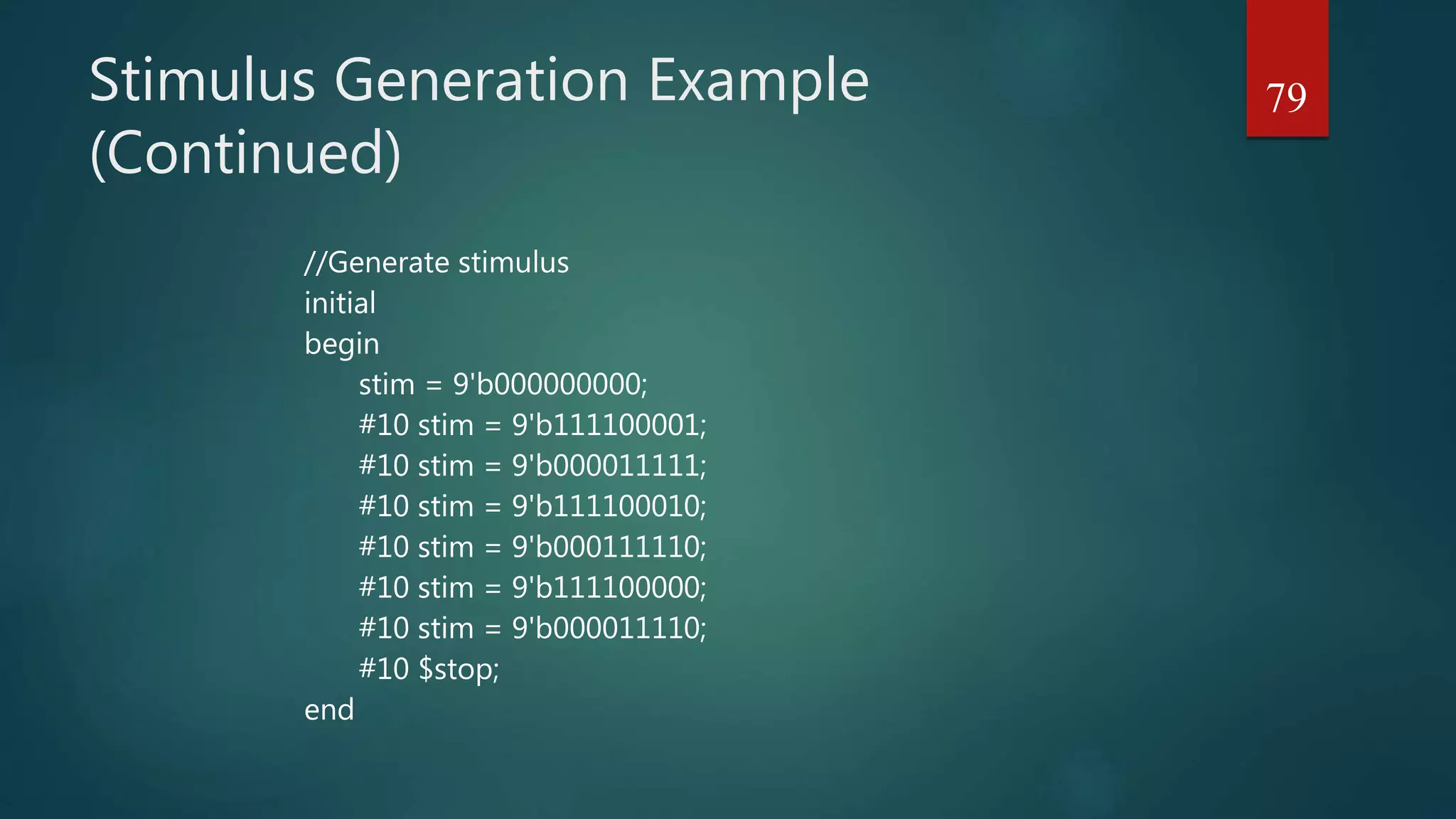 Stimulus Generation Example (Continued)

79

//Generate stimulus
initial
begin
stim = 9'b000000000;
#10 stim = 9'b111100001;
#10 stim = 9'b000011111;
#10 stim = 9'b111100010;
#10 stim = 9'b000111110;
#10 stim = 9'b111100000;
#10 stim = 9'b000011110;
#10 \$stop;
end